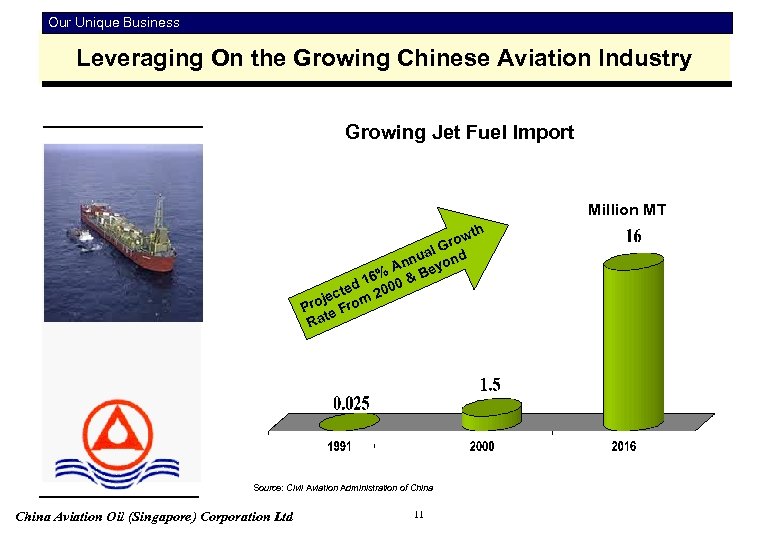 Our Unique Business

Leveraging On the Growing Chinese Aviation Industry

Growing Jet Fuel Import

Projected 16% Annual Growth Rate From 2000 & Beyond

Million MT

16

1.5

0.025

1991

2000

2016

Source: Civil Aviation Administration of China

China Aviation Oil (Singapore) Corporation Ltd

11